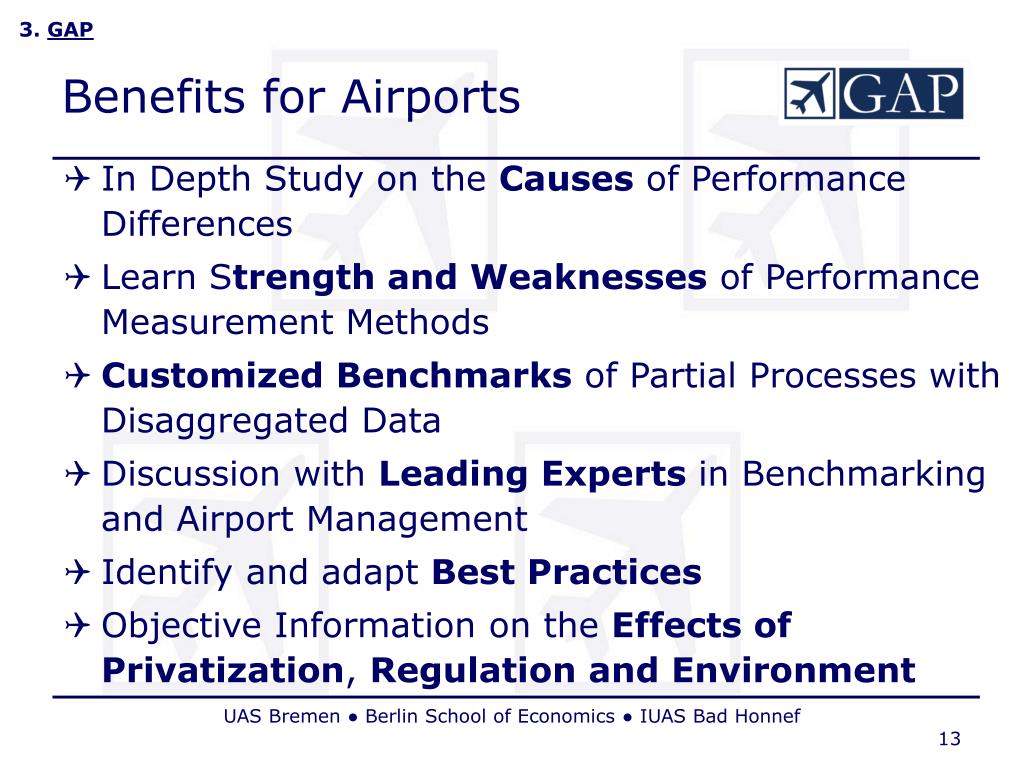 3. GAP

Benefits for Airports

GAP

✈ In Depth Study on the **Causes** of Performance Differences

✈ Learn S**trength and Weaknesses** of Performance Measurement Methods

✈ **Customized Benchmarks** of Partial Processes with Disaggregated Data

✈ Discussion with **Leading Experts** in Benchmarking and Airport Management

✈ Identify and adapt **Best Practices**

✈ Objective Information on the **Effects of Privatization**, **Regulation and Environment**

UAS Bremen ● Berlin School of Economics ● IUAS Bad Honnef

13